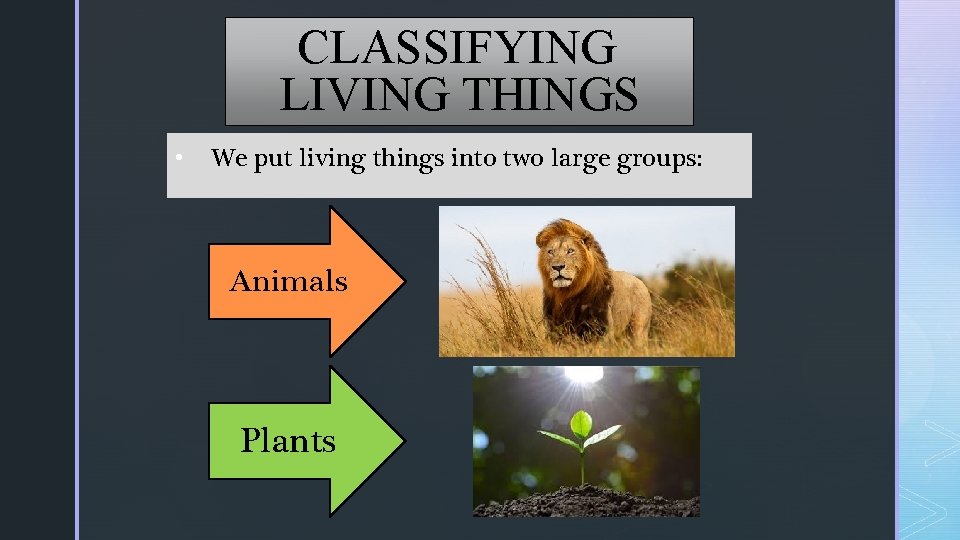 CLASSIFYING LIVING THINGS

• We put living things into two large groups:

Animals

Plants